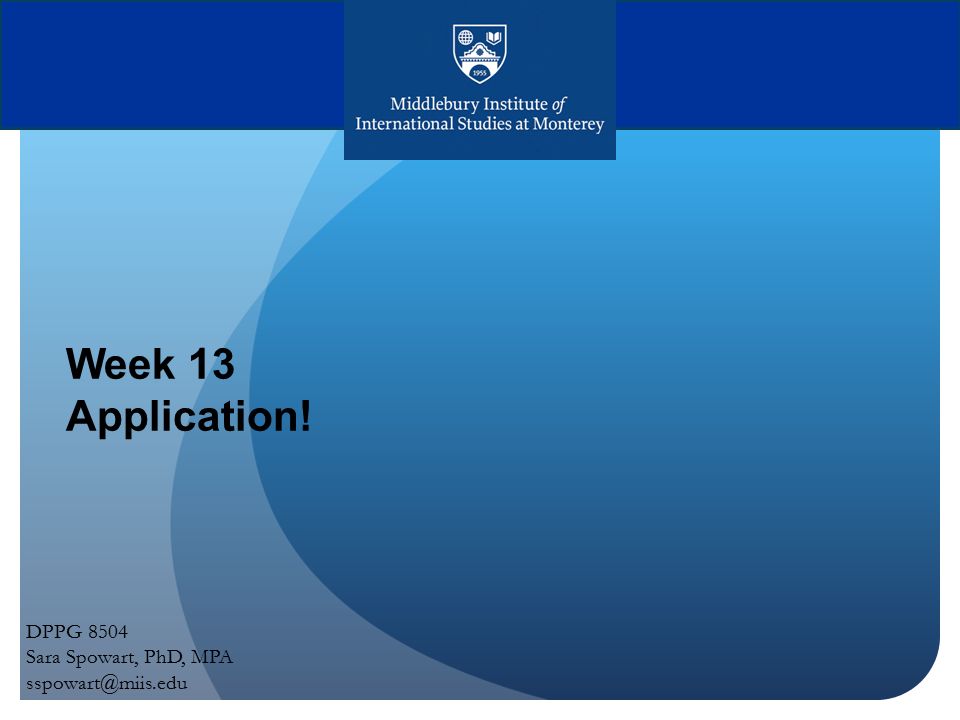 1955

Middlebury Institute of
International Studies at Monterey

Week 13
Application!

DPPG 8504
Sara Spowart, PhD, MPA
sspowart@miis.edu